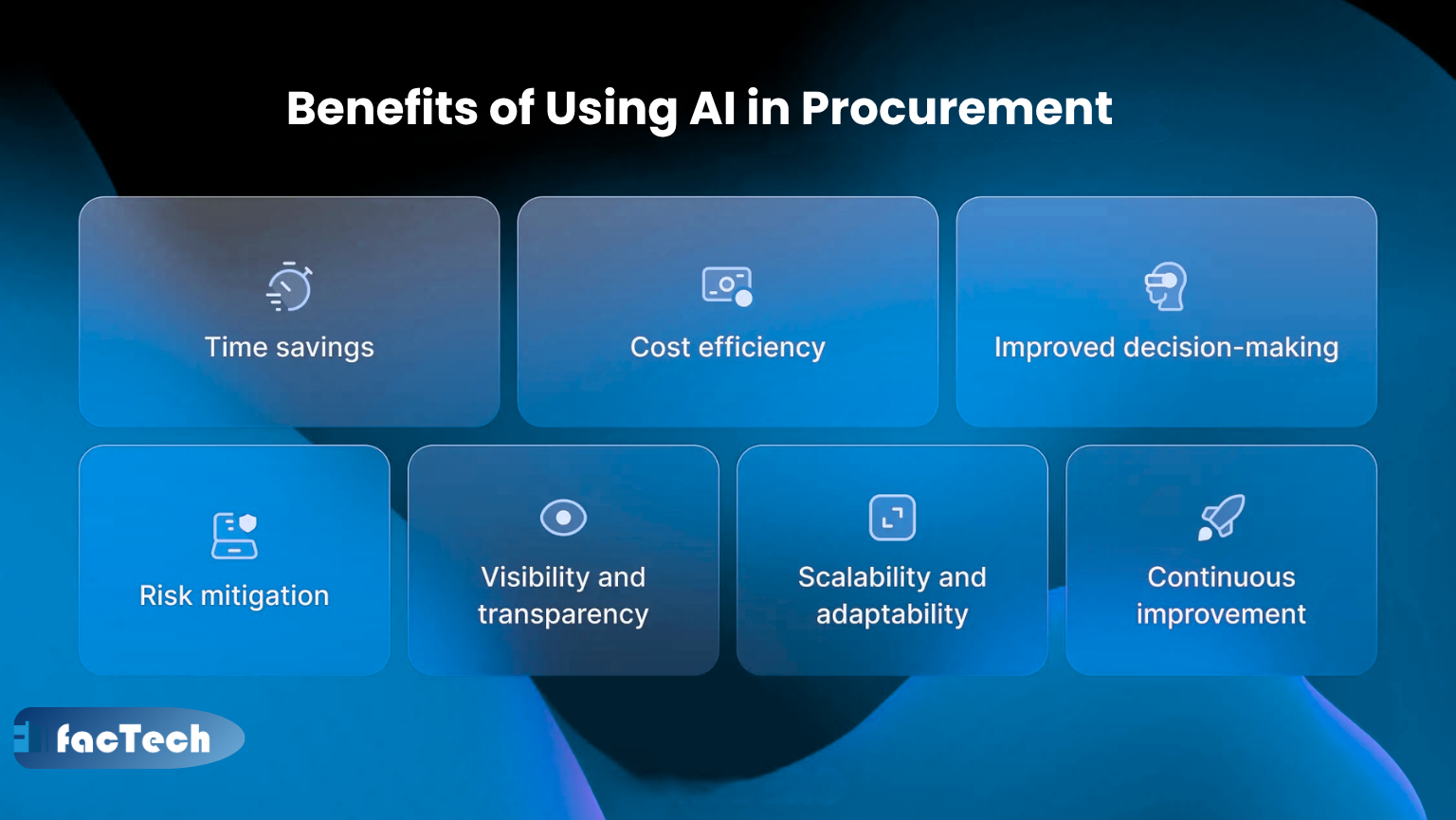 Benefits of Using AI in Procurement

Time savings

Cost efficiency

Improved decision-making

Risk mitigation

Visibility and transparency

Scalability and adaptability

Continuous improvement

facTech